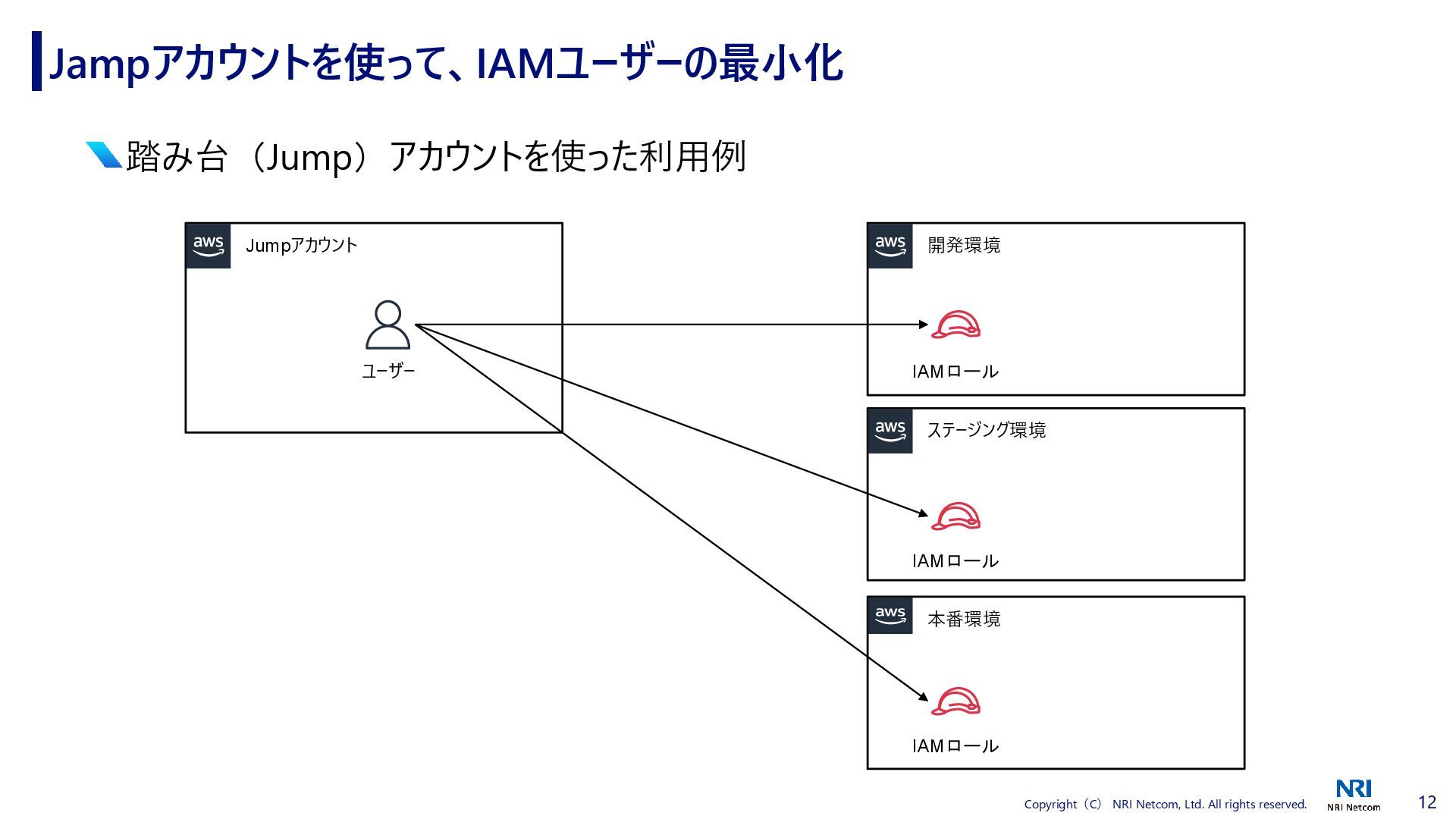 Jampアカウントを使って、IAMユーザーの最小化

踏み台（Jump）アカウントを使った利用例

aws Jumpアカウント

ユーザー

aws 開発環境

IAMロール

aws ステージング環境

IAMロール

aws 本番環境

IAMロール

Copyright（C） NRI Netcom, Ltd. All rights reserved.

NRI
NRI Netcom

12